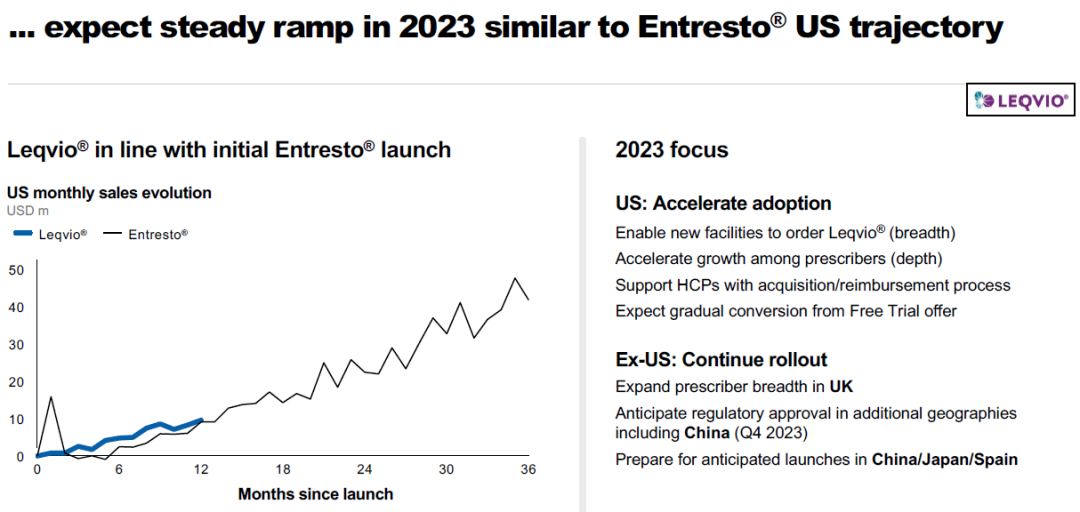 ... expect steady ramp in 2023 similar to Entresto® US trajectory

LEQVIO®

Leqvio® in line with initial Entresto® launch

US monthly sales evolution
USD m

Leqvio® Entresto®

50
40
30
20
10
0

0 6 12 18 24 30 36

Months since launch

2023 focus

US: Accelerate adoption

Enable new facilities to order Leqvio® (breadth)

Accelerate growth among prescribers (depth)

Support HCPs with acquisition/reimbursement process

Expect gradual conversion from Free Trial offer

Ex-US: Continue rollout

Expand prescriber breadth in UK

Anticipate regulatory approval in additional geographies including China (Q4 2023)

Prepare for anticipated launches in China/Japan/Spain